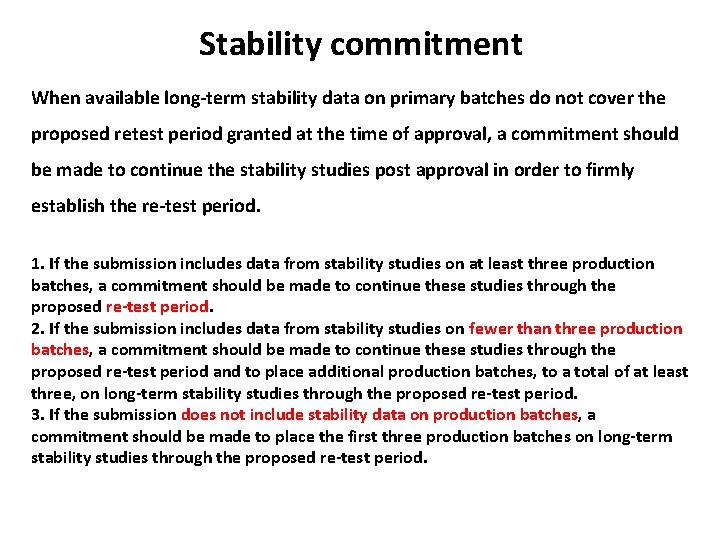 Stability commitment

When available long-term stability data on primary batches do not cover the proposed retest period granted at the time of approval, a commitment should be made to continue the stability studies post approval in order to firmly establish the re-test period.

1. If the submission includes data from stability studies on at least three production batches, a commitment should be made to continue these studies through the proposed re-test period.
2. If the submission includes data from stability studies on fewer than three production batches, a commitment should be made to continue these studies through the proposed re-test period and to place additional production batches, to a total of at least three, on long-term stability studies through the proposed re-test period.
3. If the submission does not include stability data on production batches, a commitment should be made to place the first three production batches on long-term stability studies through the proposed re-test period.